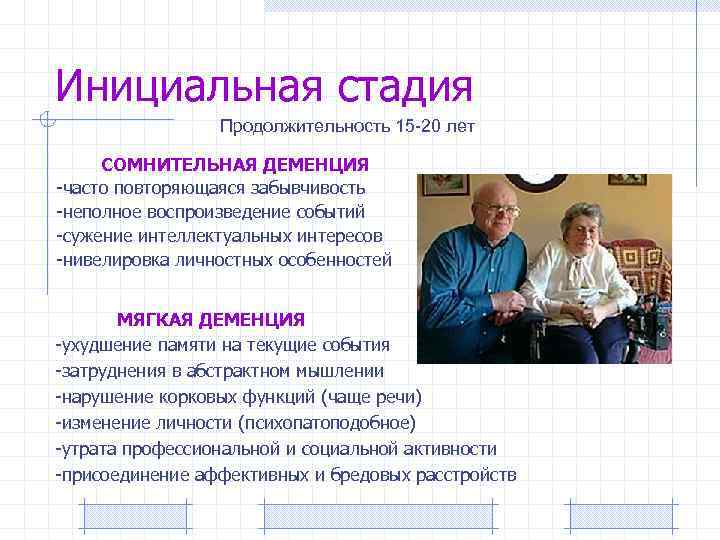 Инициальная стадия

Продолжительность 15-20 лет

СОМНИТЕЛЬНАЯ ДЕМЕНЦИЯ
-часто повторяющаяся забывчивость
-неполное воспроизведение событий
-сужение интеллектуальных интересов
-нивелировка личностных особенностей

МЯГКАЯ ДЕМЕНЦИЯ
-ухудшение памяти на текущие события
-затруднения в абстрактном мышлении
-нарушение корковых функций (чаще речи)
-изменение личности (психопатоподобное)
-утрата профессиональной и социальной активности
-присоединение аффективных и бредовых расстройств